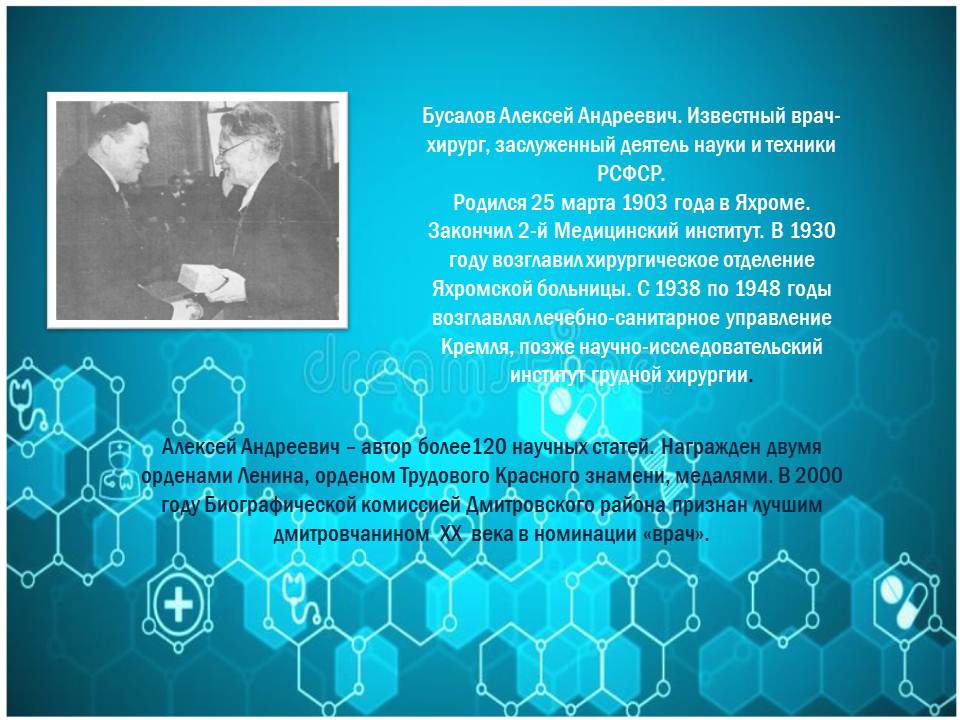 Бусалов Алексей Андреевич. Известный врач-хирург, заслуженный деятель науки и техники РСФСР.
Родился 25 марта 1903 года в Яхроме. Закончил 2-й Медицинский институт. В 1930 году возглавил хирургическое отделение Яхромской больницы. С 1938 по 1948 годы возглавлял лечебно-санитарное управление Кремля, позже научно-исследовательский институт грудной хирургии.

dreamstime

Алексей Андреевич – автор более120 научных статей. Награжден двумя орденами Ленина, орденом Трудового Красного знамени, медалями. В 2000 году Биографической комиссией Дмитровского района признан лучшим дмитровчанином XX века в номинации «врач».